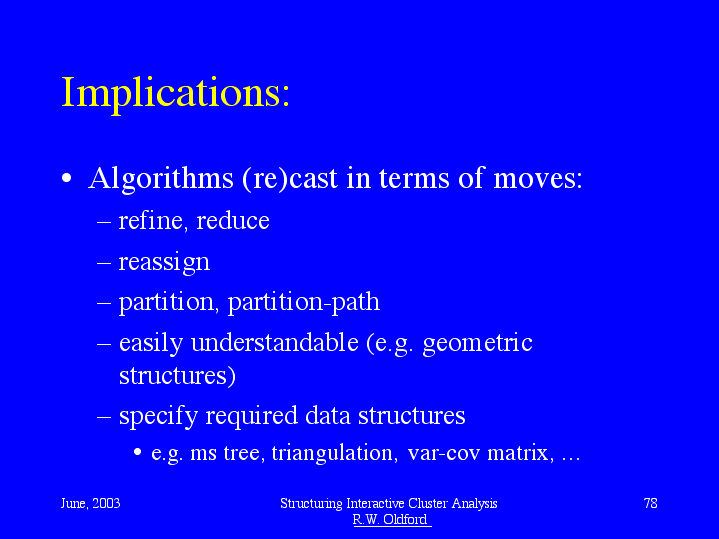 Implications:

• Algorithms (re)cast in terms of moves:
– refine, reduce
– reassign
– partition, partition-path
– easily understandable (e.g. geometric structures)
– specify required data structures
• e.g. ms tree, triangulation, var-cov matrix, …

June, 2003

Structuring Interactive Cluster Analysis
R.W. Oldford

78